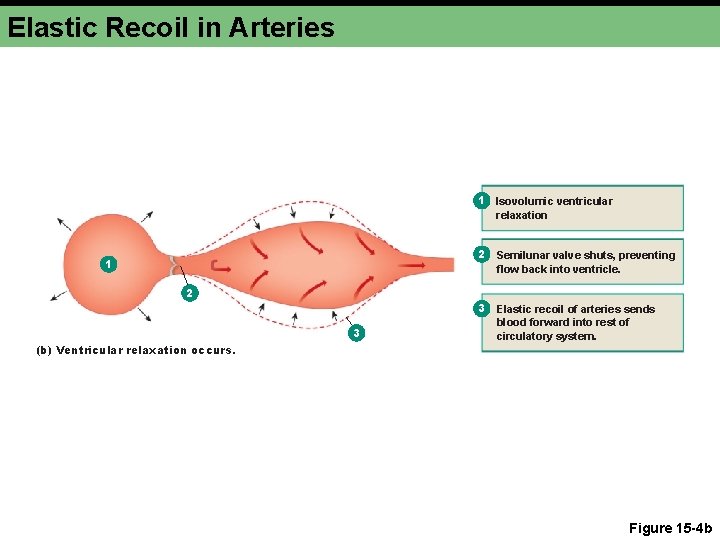 Elastic Recoil in Arteries

1

2

3

(b) Ventricular relaxation occurs.

1 Isovolumic ventricular relaxation

2 Semilunar valve shuts, preventing flow back into ventricle.

3 Elastic recoil of arteries sends blood forward into rest of circulatory system.

Figure 15-4b